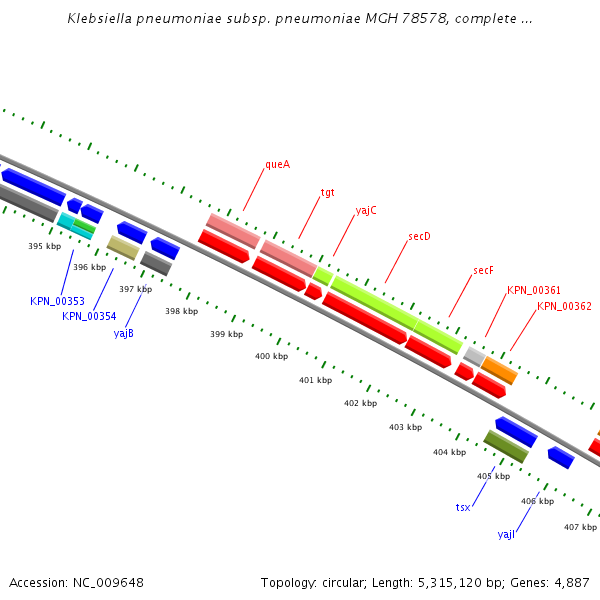 Klebsiella pneumoniae subsp. pneumoniae MGH 78578, complete ...

queA
tgt
yajC
secD
secF
KPN_00361
KPN_00362

395 kbp
396 kbp
397 kbp
398 kbp
399 kbp
400 kbp
401 kbp
402 kbp
403 kbp
404 kbp
405 kbp
406 kbp
407 kbp

KPN_00353
KPN_00354
yajB
tsx
yajI

Accession: NC_009648

Topology: circular; Length: 5,315,120 bp; Genes: 4,887